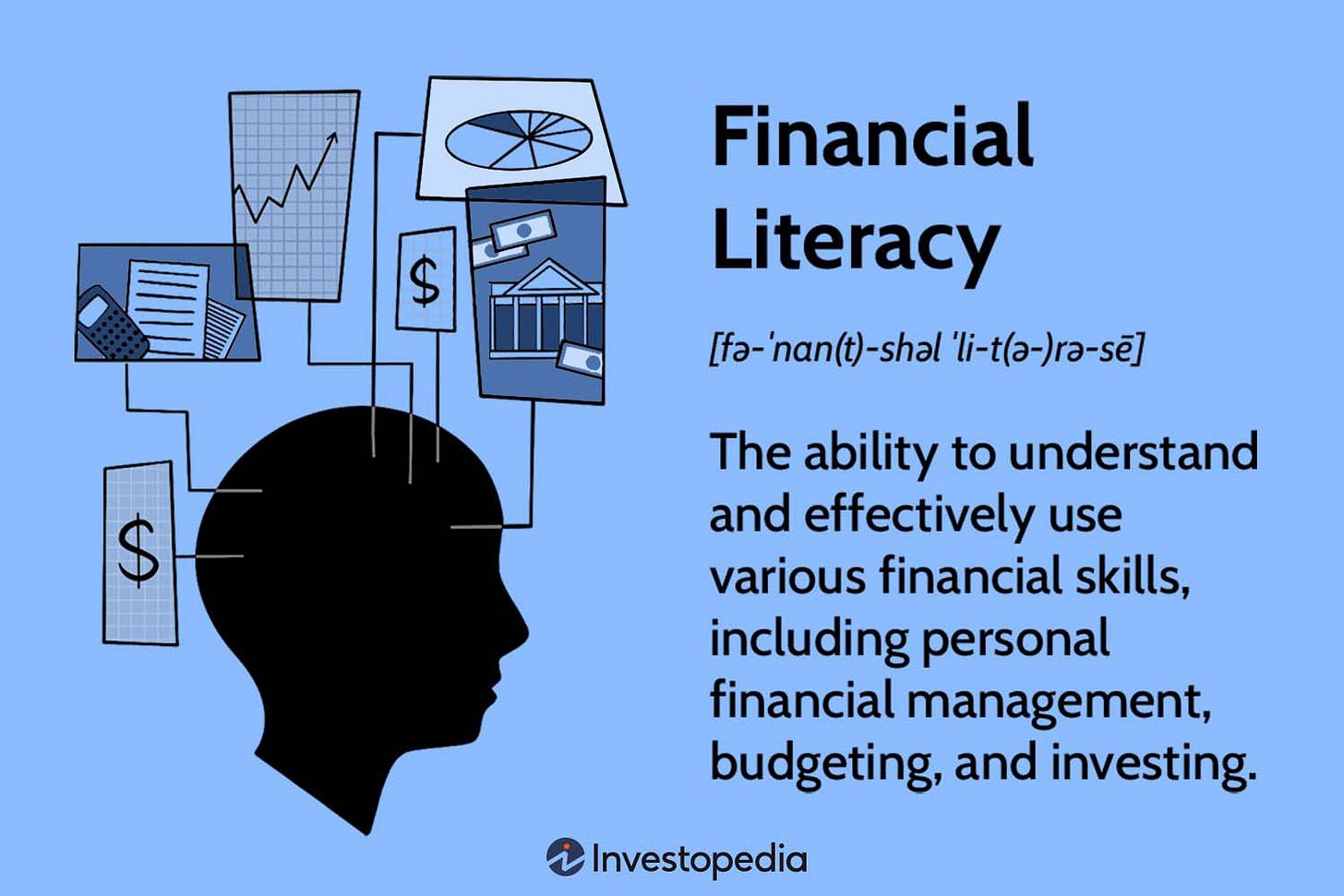 $

$

Financial Literacy

[fə-ˈnan(t)-shəl ˈli-t(ə-)rə-sē]

The ability to understand and effectively use various financial skills, including personal financial management, budgeting, and investing.

Investopedia